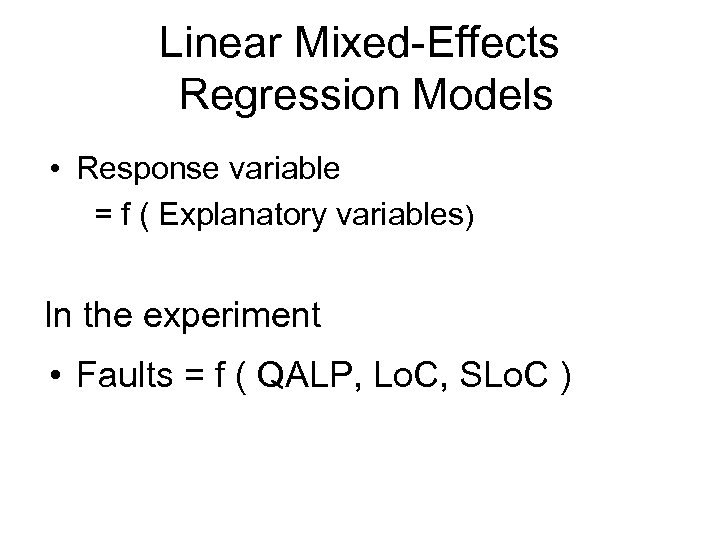 Linear Mixed-Effects Regression Models

• Response variable
= f ( Explanatory variables)

In the experiment

• Faults = f ( QALP, LoC, SLoC )